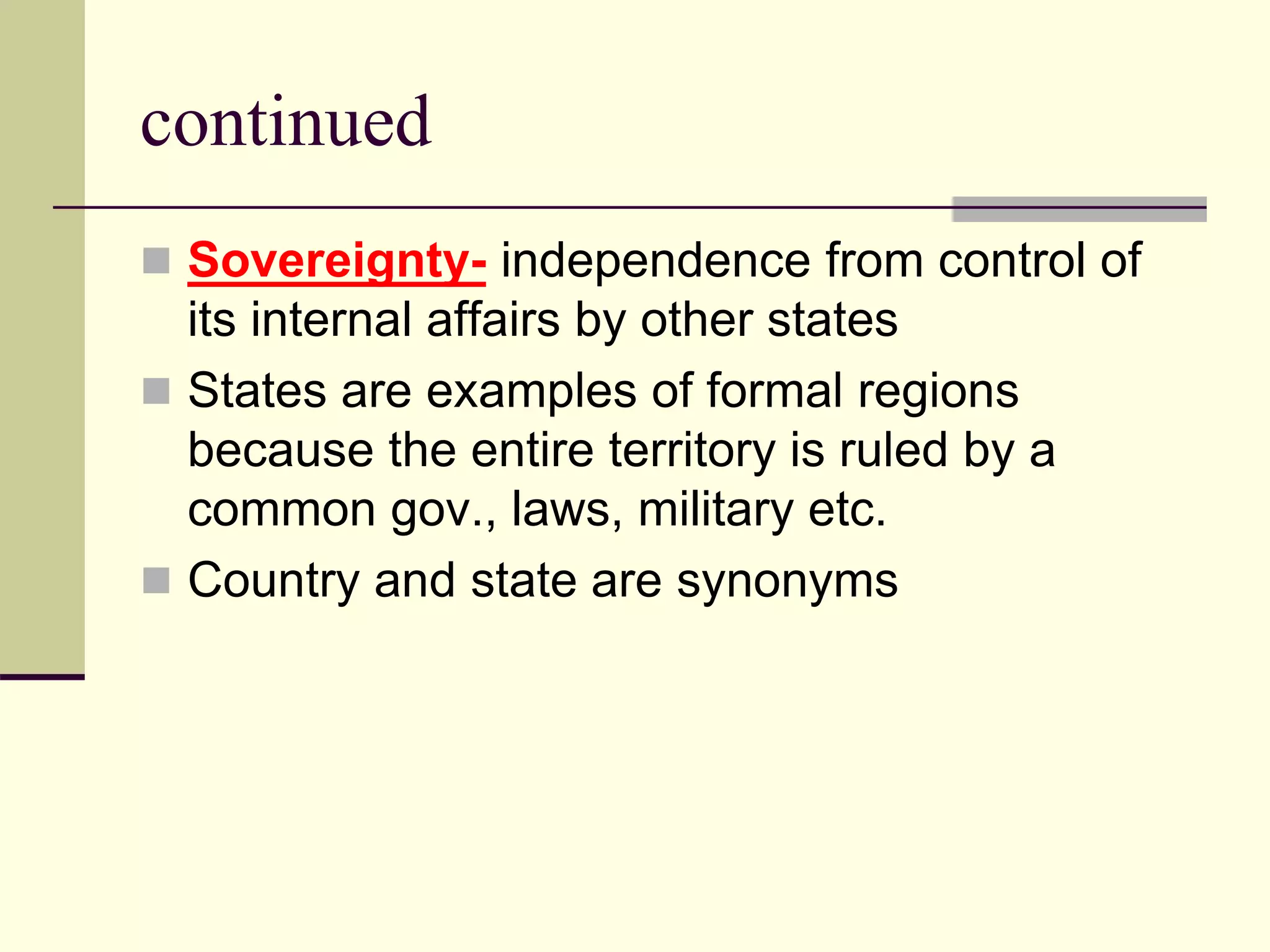 continued

Sovereignty- independence from control of its internal affairs by other states

States are examples of formal regions because the entire territory is ruled by a common gov., laws, military etc.

Country and state are synonyms